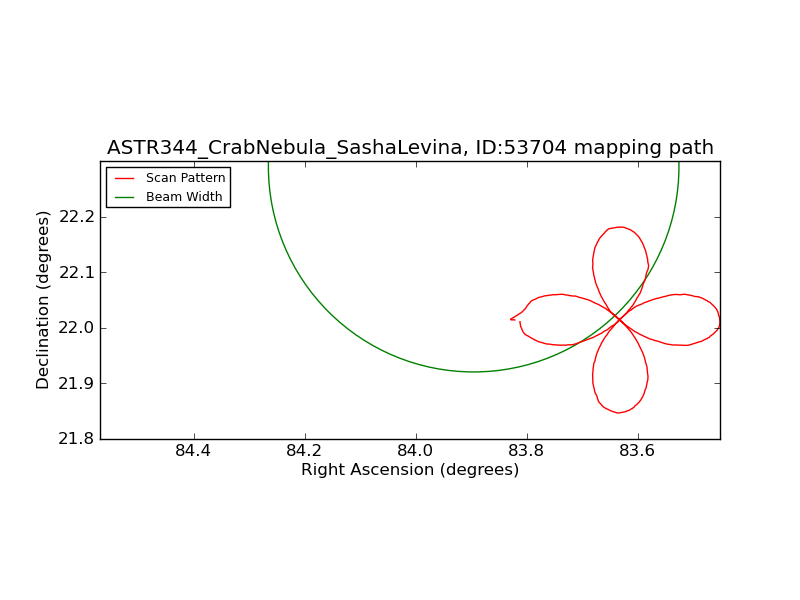 ASTR344_CrabNebula_SashaLevina, ID:53704 mapping path

Scan Pattern
Beam Width

Declination (degrees)

22.2
22.1
22.0
21.9
21.8

84.4
84.2
84.0
83.8
83.6

Right Ascension (degrees)